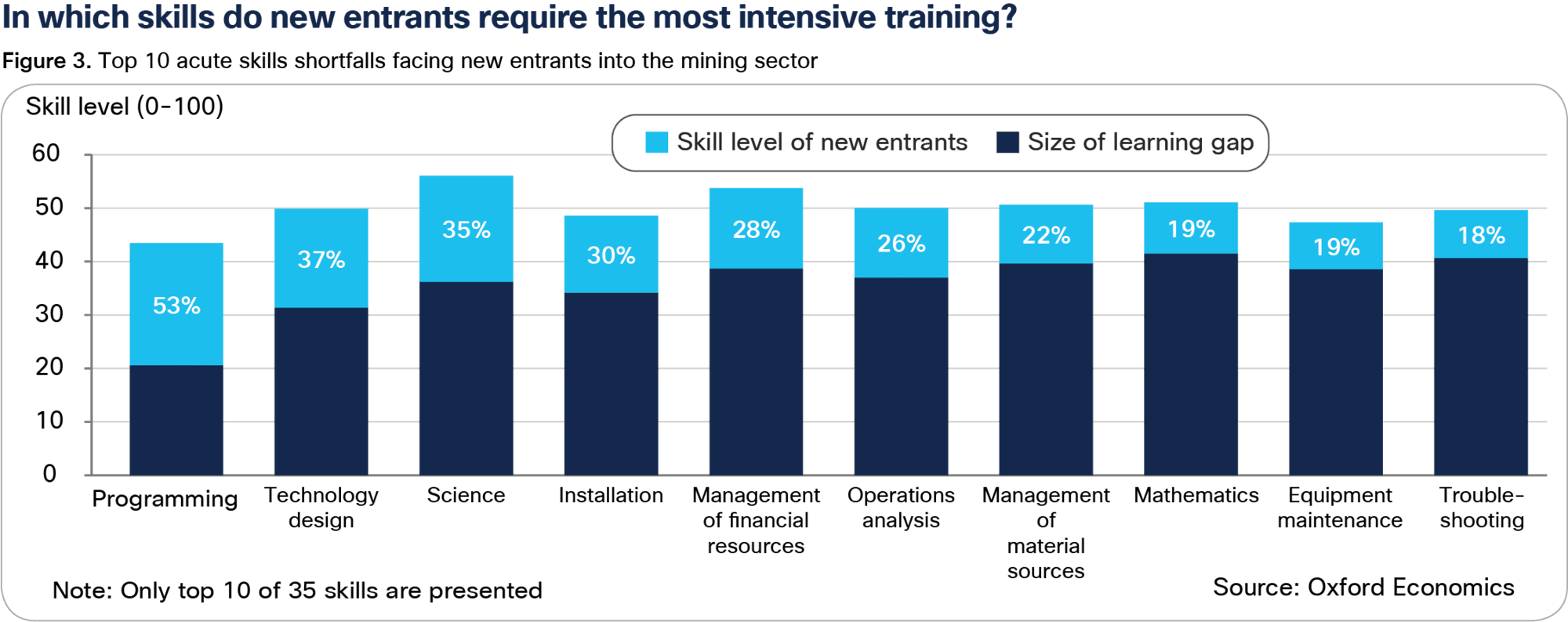 In which skills do new entrants require the most intensive training?

Figure 3. Top 10 acute skills shortfalls facing new entrants into the mining sector

Skill level (0-100)

Skill level of new entrants
Size of learning gap

60
50
40
30
20
10
0

53%
37%
35%
30%
28%
26%
22%
19%
19%
18%

Programming
Technology design
Science
Installation
Management of financial resources
Operations analysis
Management of material sources
Mathematics
Equipment maintenance
Trouble-shooting

Note: Only top 10 of 35 skills are presented

Source: Oxford Economics